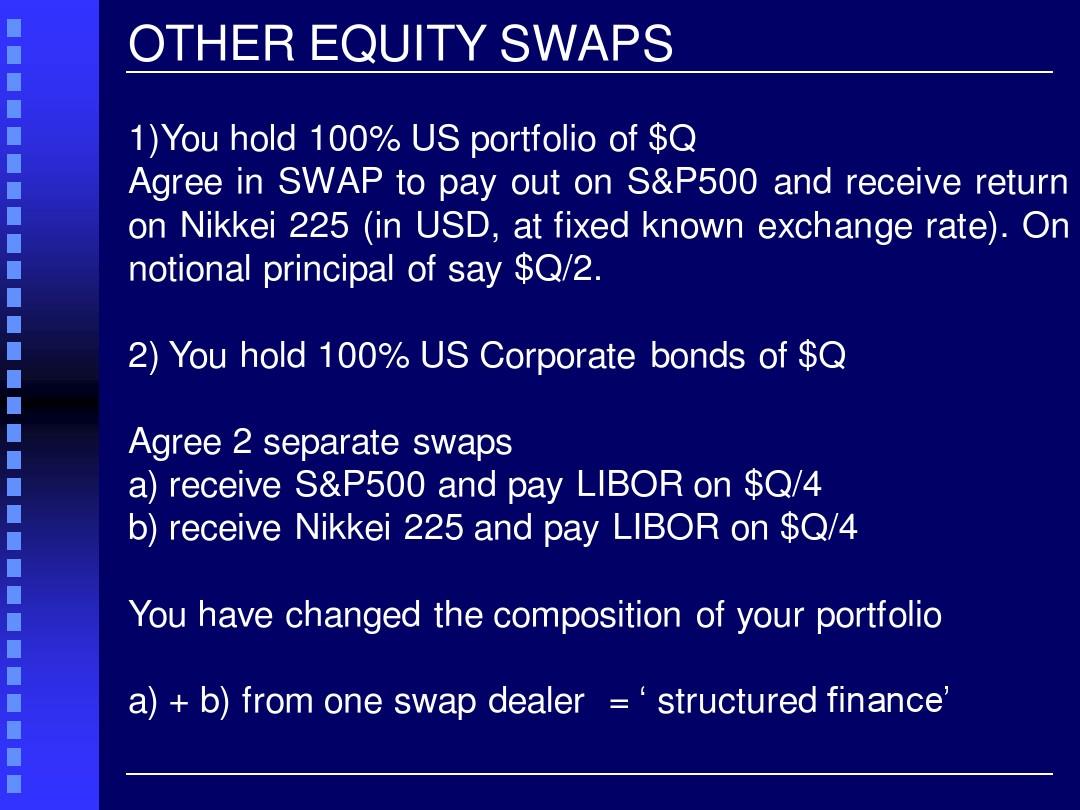 OTHER EQUITY SWAPS

1)You hold 100% US portfolio of \$Q
Agree in SWAP to pay out on S&P500 and receive return on Nikkei 225 (in USD, at fixed known exchange rate). On notional principal of say \$Q/2.

2) You hold 100% US Corporate bonds of \$Q

Agree 2 separate swaps
a) receive S&P500 and pay LIBOR on \$Q/4
b) receive Nikkei 225 and pay LIBOR on \$Q/4

You have changed the composition of your portfolio

a) + b) from one swap dealer = ‘ structured finance’